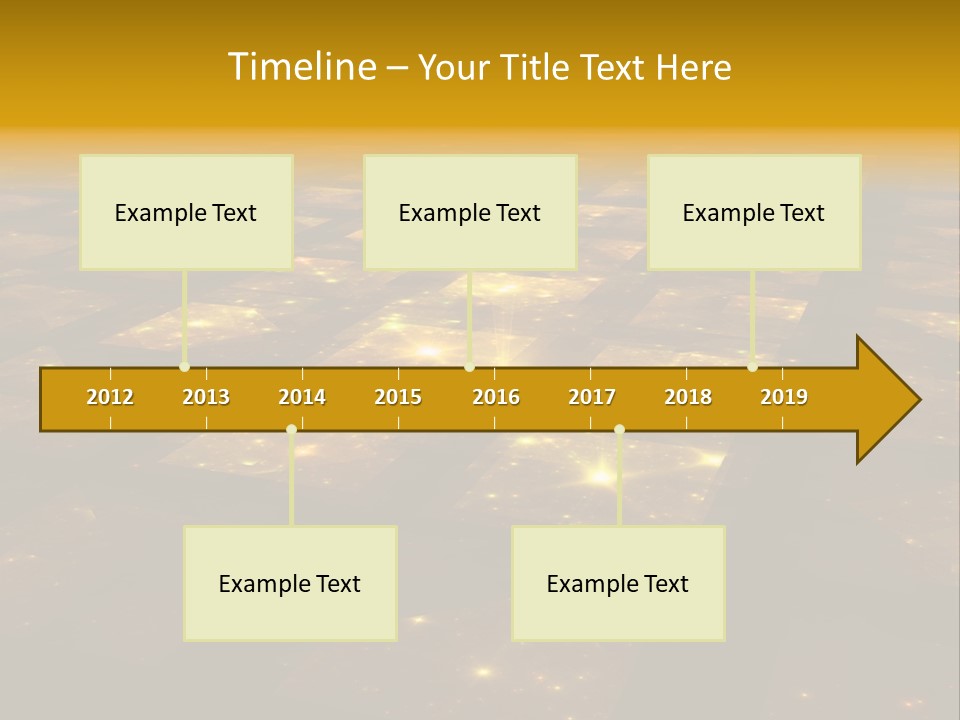 Timeline – Your Title Text Here

Example Text

Example Text

Example Text

2012 2013 2014 2015 2016 2017 2018 2019

Example Text

Example Text